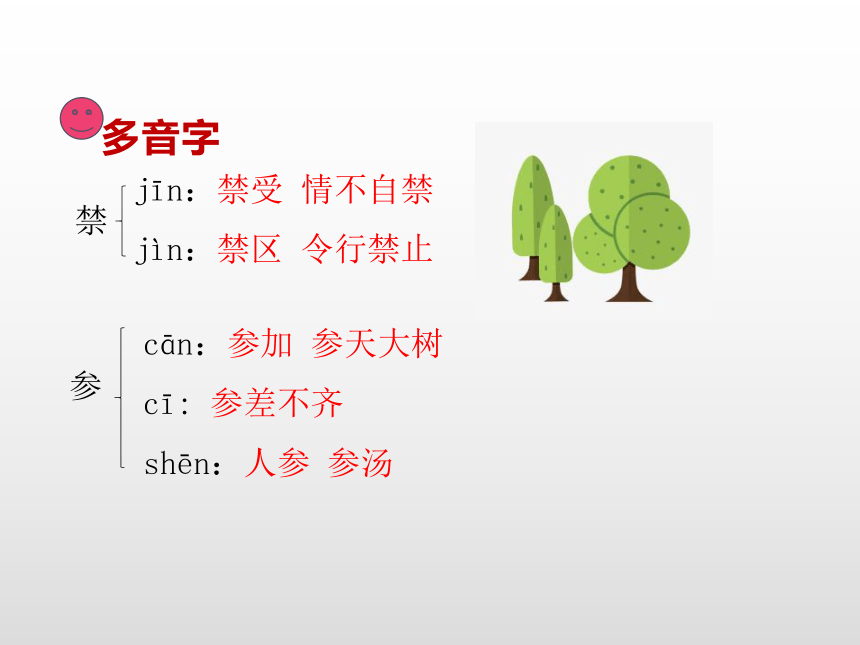 多音字

禁 jīn：禁受 情不自禁
jìn：禁区 令行禁止

参 cān：参加 参天大树
cī：参差不齐
shēn：人参 参汤